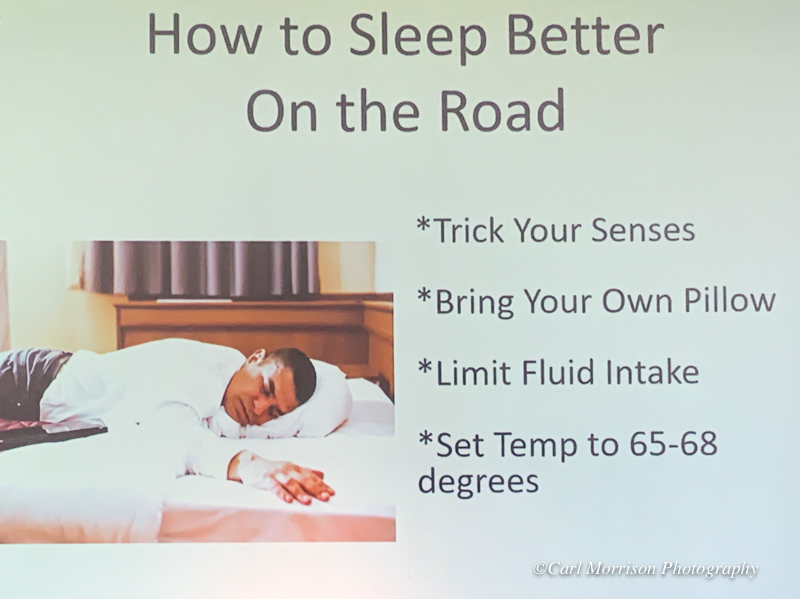 How to Sleep Better On the Road

*Trick Your Senses

*Bring Your Own Pillow

*Limit Fluid Intake

*Set Temp to 65-68 degrees

©Carl Morrison Photography